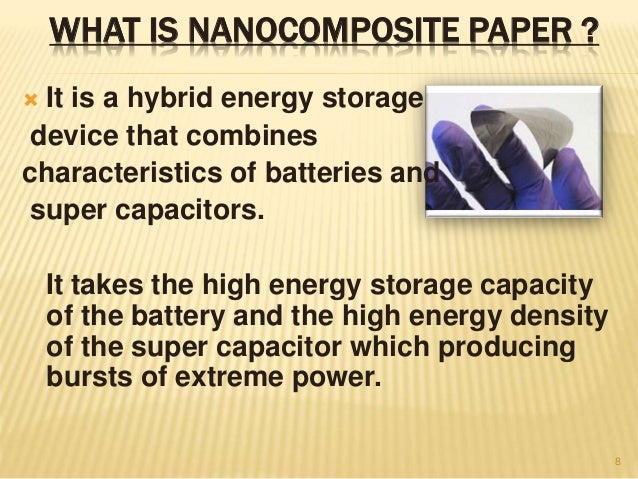 WHAT IS NANOCOMPOSITE PAPER ?

It is a hybrid energy storage device that combines characteristics of batteries and super capacitors.

It takes the high energy storage capacity of the battery and the high energy density of the super capacitor which producing bursts of extreme power.

8